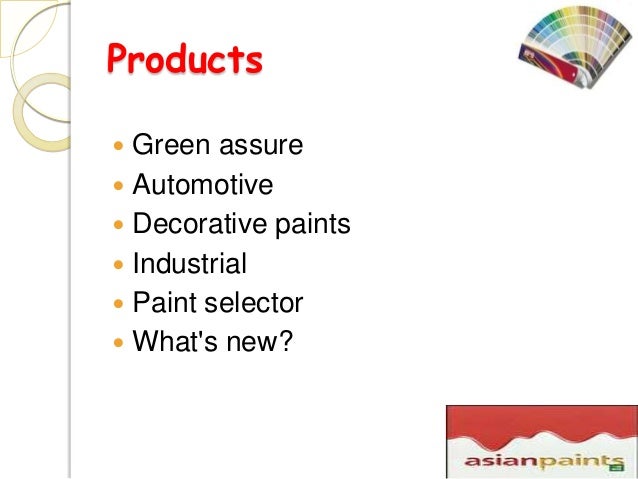 Products

- Green assure
- Automotive
- Decorative paints
- Industrial
- Paint selector
- What's new?

asianpaints